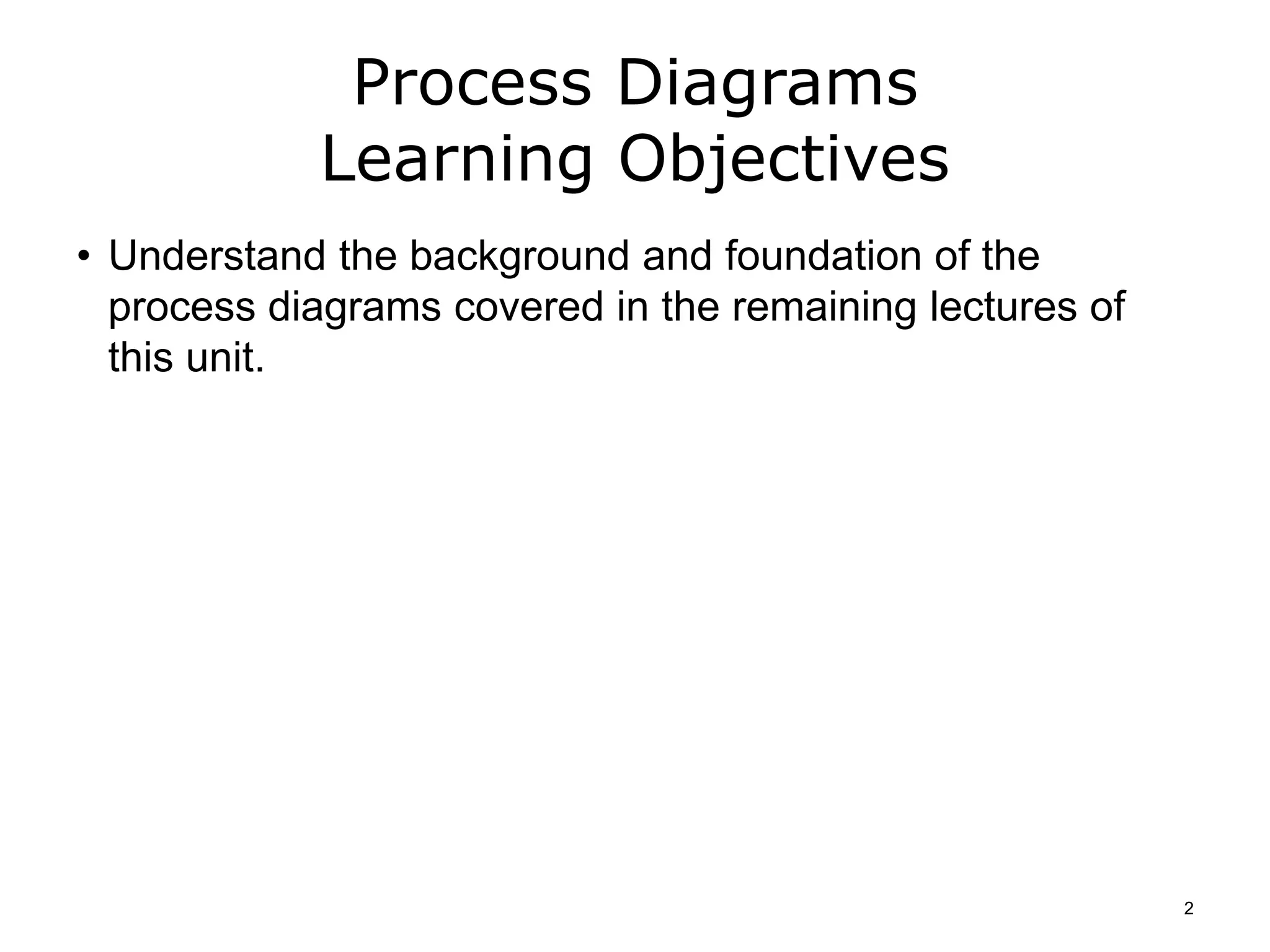 Process Diagrams
Learning Objectives

• Understand the background and foundation of the process diagrams covered in the remaining lectures of this unit.

2